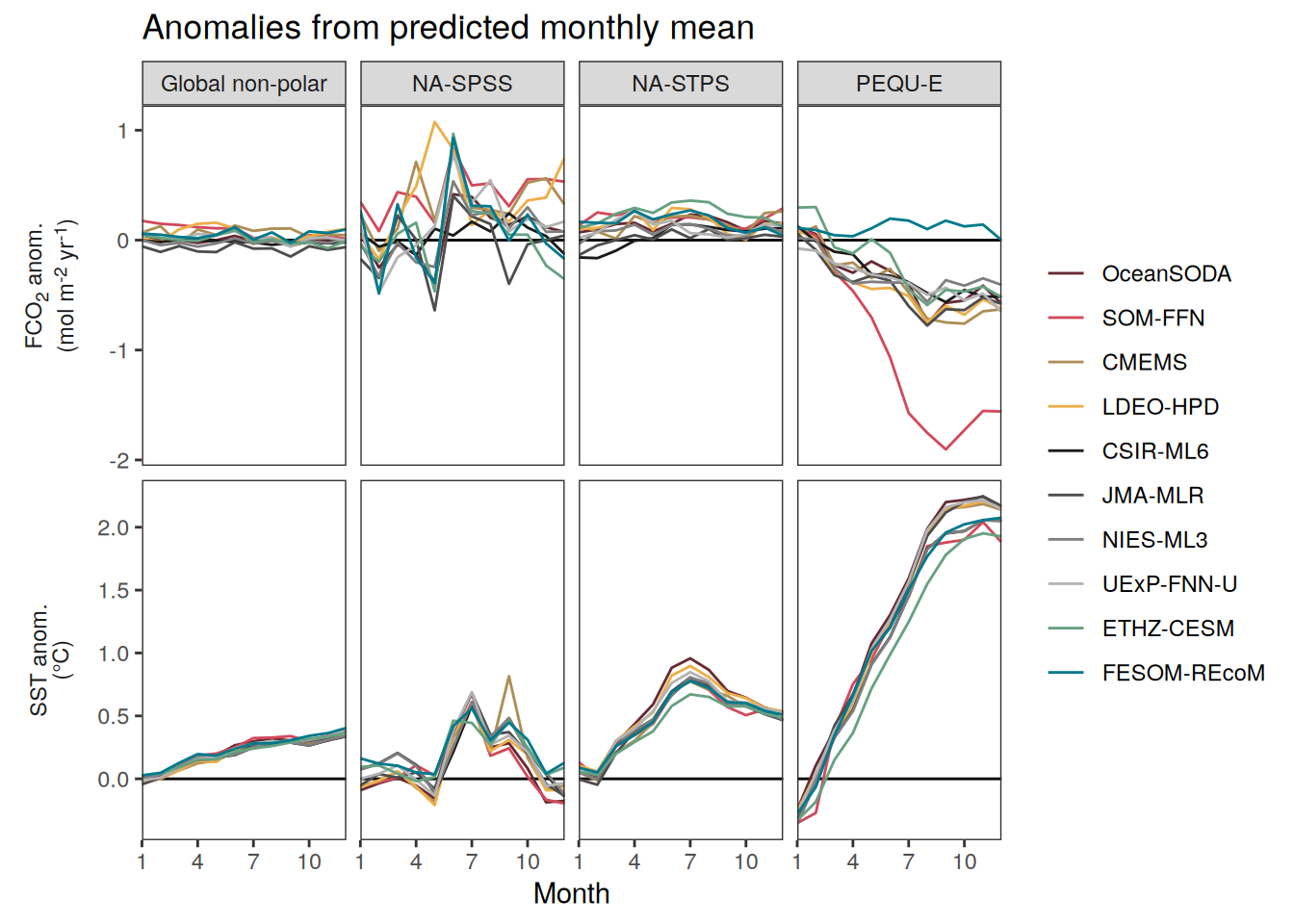 Anomalies from predicted monthly mean

Global non-polar

NA-SPSS

NA-STPS

PEQU-E

$FCO_2$ anom. (mol $m^{-2}$ $yr^{-1}$)

1

0

-1

-2

SST anom. (°C)

2.0

1.5

1.0

0.5

0.0

1 4 7 10

1 4 7 10

1 4 7 10

1 4 7 10

Month

OceanSODA
SOM-FFN
CMEMS
LDEO-HPD
CSIR-ML6
JMA-MLR
NIES-ML3
UExP-FNN-U
ETHZ-CESM
FESOM-REcoM